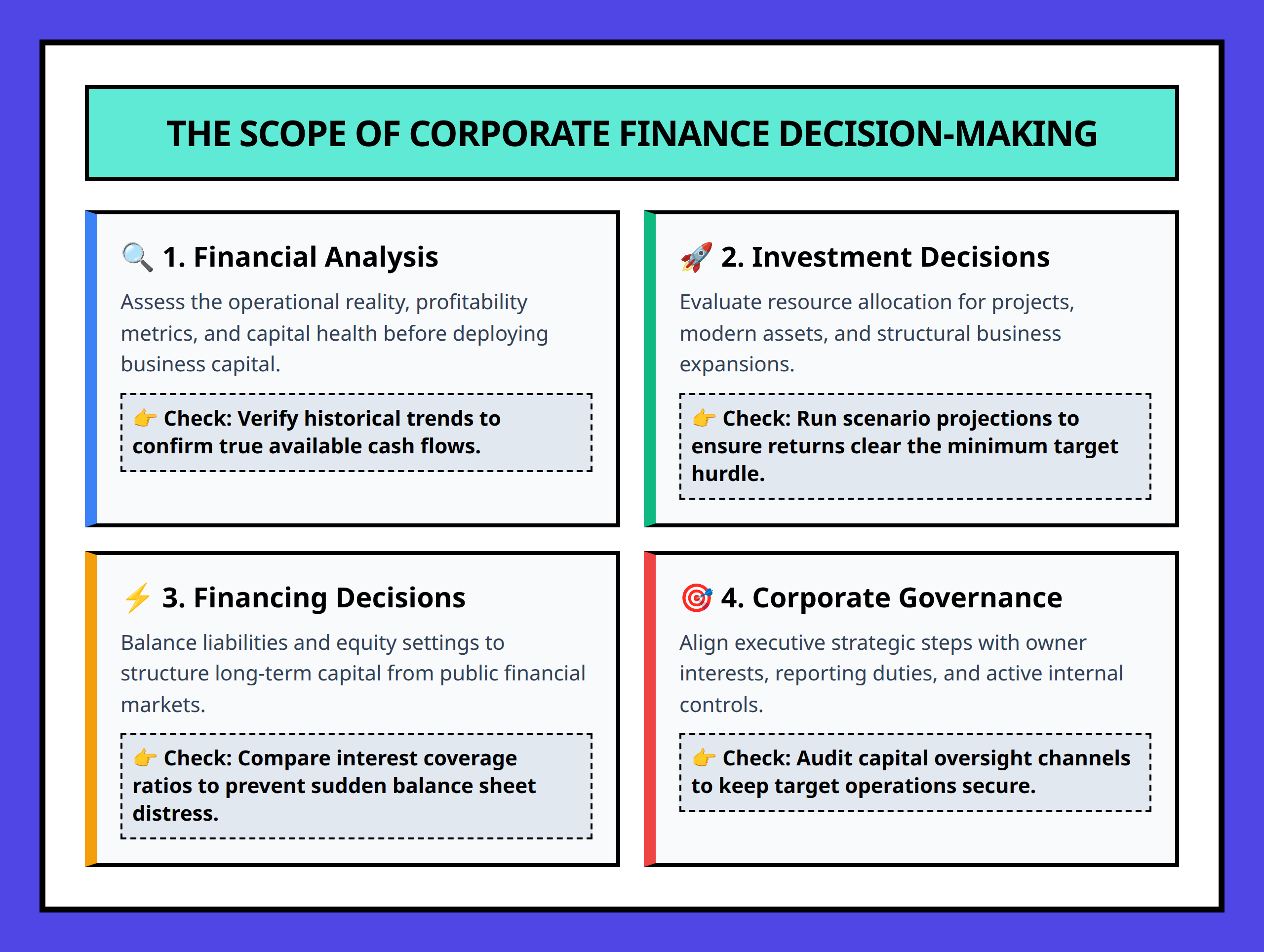 THE SCOPE OF CORPORATE FINANCE DECISION-MAKING

🔍 1. Financial Analysis

Assess the operational reality, profitability metrics, and capital health before deploying business capital.

👉 Check: Verify historical trends to confirm true available cash flows.

🚀 2. Investment Decisions

Evaluate resource allocation for projects, modern assets, and structural business expansions.

👉 Check: Run scenario projections to ensure returns clear the minimum target hurdle.

⚡ 3. Financing Decisions

Balance liabilities and equity settings to structure long-term capital from public financial markets.

👉 Check: Compare interest coverage ratios to prevent sudden balance sheet distress.

🎯 4. Corporate Governance

Align executive strategic steps with owner interests, reporting duties, and active internal controls.

👉 Check: Audit capital oversight channels to keep target operations secure.